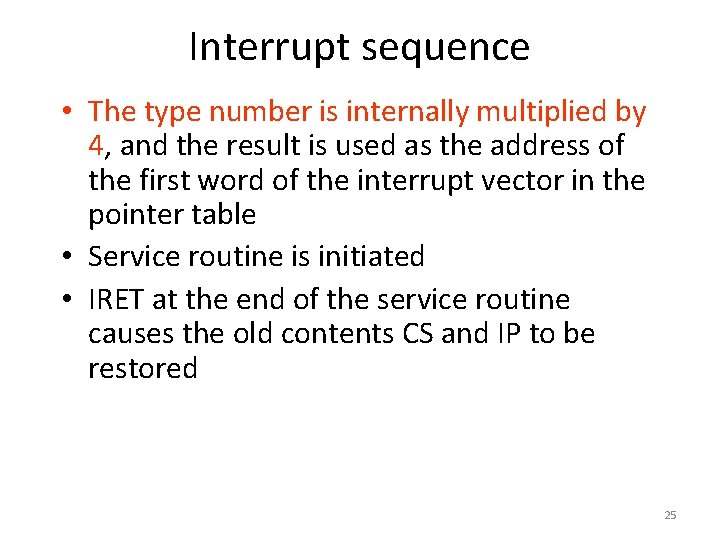 Interrupt sequence

• The type number is internally multiplied by 4, and the result is used as the address of the first word of the interrupt vector in the pointer table

• Service routine is initiated

• IRET at the end of the service routine causes the old contents CS and IP to be restored

25